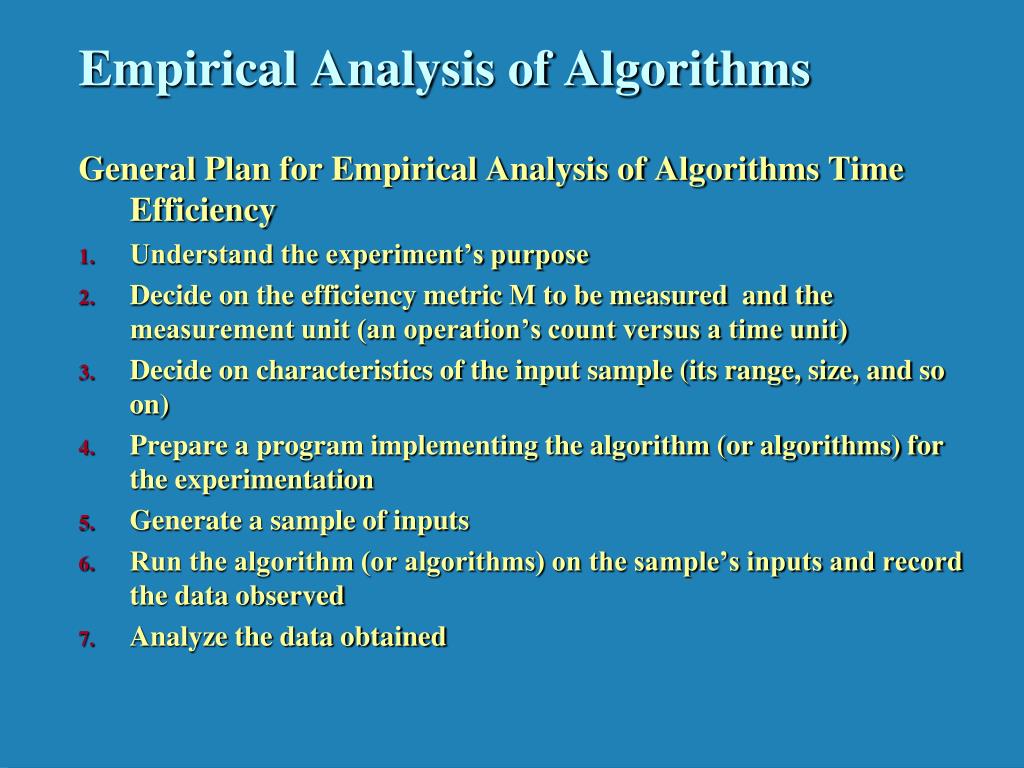 Empirical Analysis of Algorithms

General Plan for Empirical Analysis of Algorithms Time Efficiency

1. Understand the experiment’s purpose
2. Decide on the efficiency metric M to be measured and the measurement unit (an operation’s count versus a time unit)
3. Decide on characteristics of the input sample (its range, size, and so on)
4. Prepare a program implementing the algorithm (or algorithms) for the experimentation
5. Generate a sample of inputs
6. Run the algorithm (or algorithms) on the sample’s inputs and record the data observed
7. Analyze the data obtained